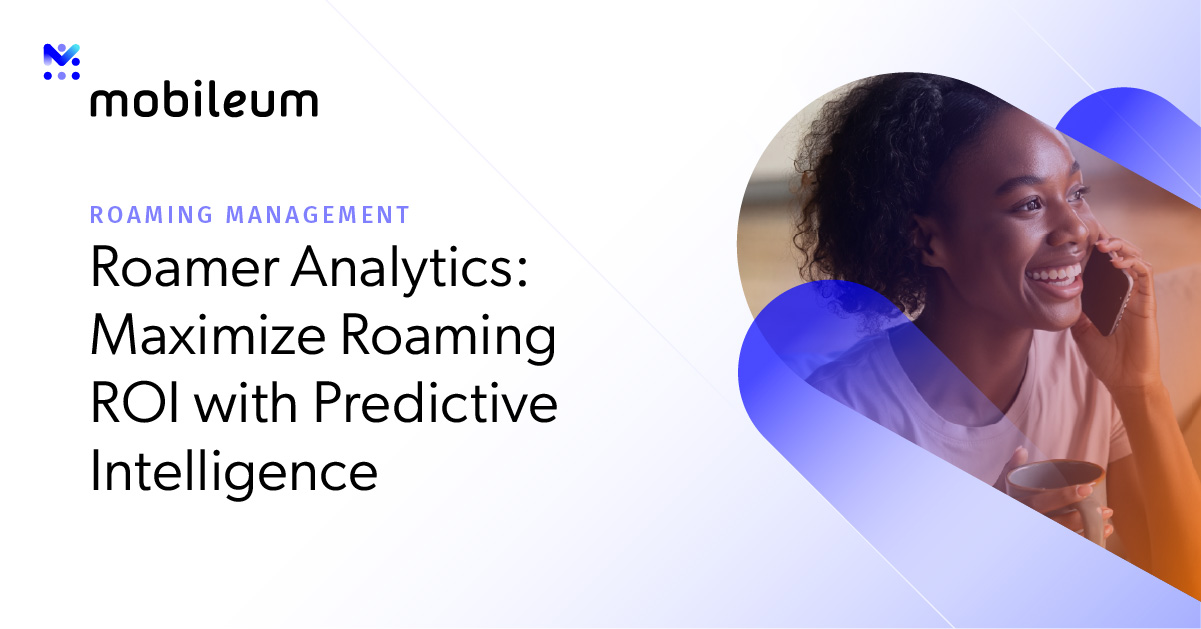 mobileum

ROAMING MANAGEMENT

Roamer Analytics: Maximize Roaming ROI with Predictive Intelligence